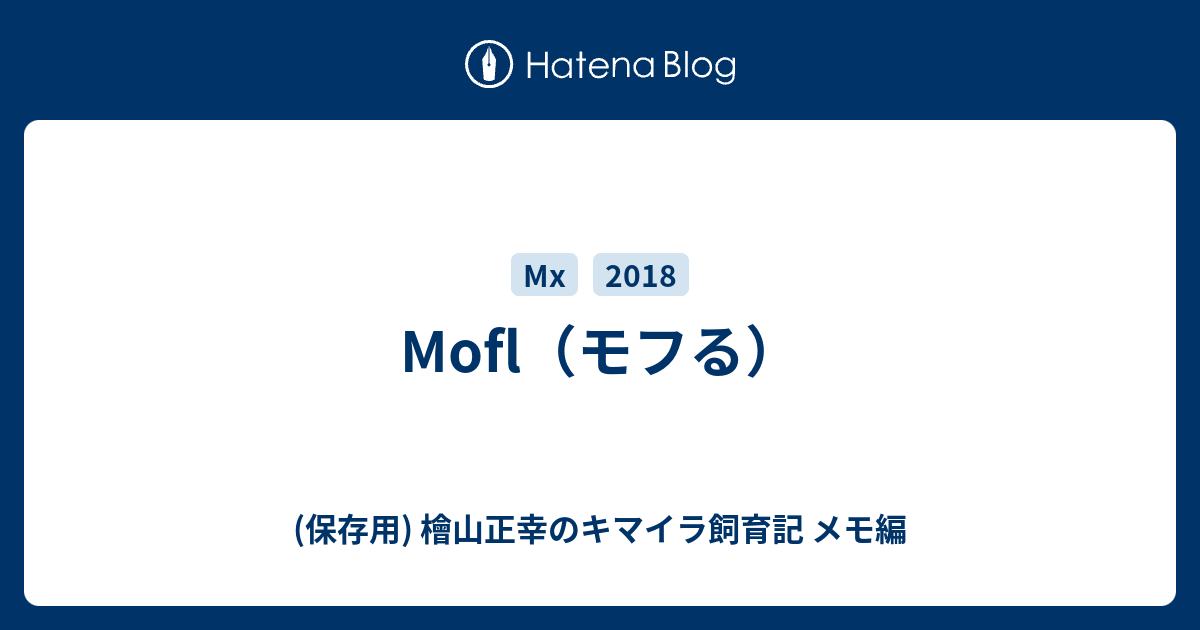 Hatena Blog

Mx 2018

Mofl（モフる）

(保存用) 檜山正幸のキマイラ飼育記 メモ編